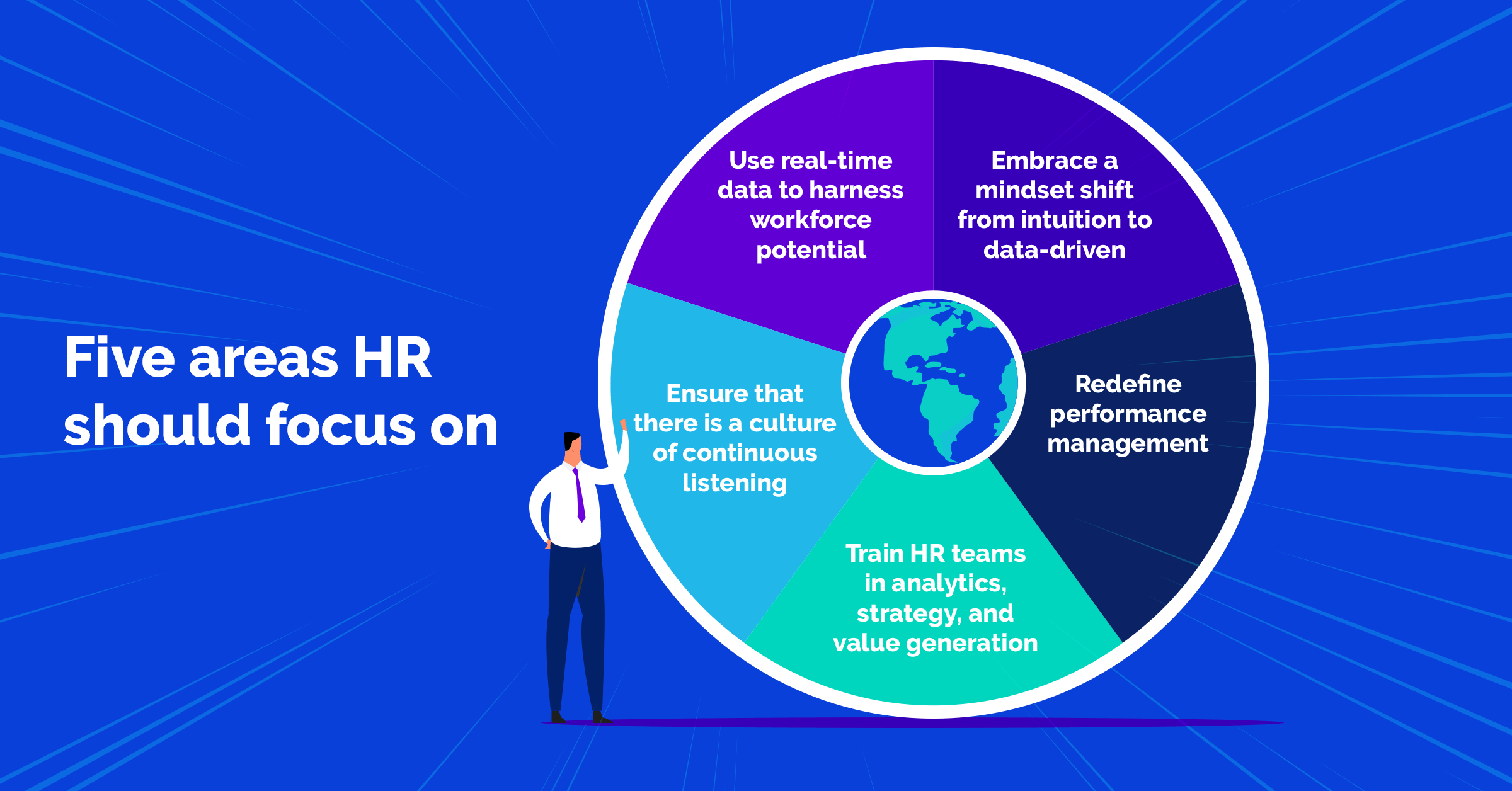 Five areas HR should focus on

Use real-time data to harness workforce potential

Embrace a mindset shift from intuition to data-driven

Redefine performance management

Train HR teams in analytics, strategy, and value generation

Ensure that there is a culture of continuous listening